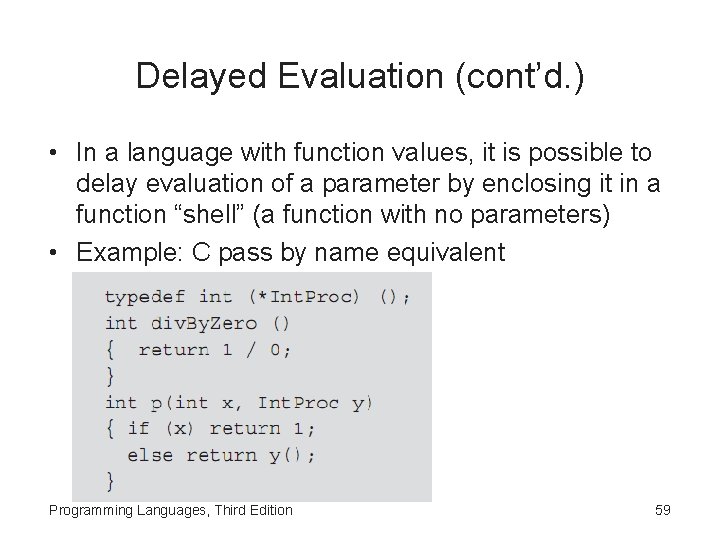 Delayed Evaluation (cont'd.)

• In a language with function values, it is possible to delay evaluation of a parameter by enclosing it in a function "shell" (a function with no parameters)

• Example: C pass by name equivalent

typedef int (*IntProc) ();
int divByZero ()
{  return 1 / 0;
}
int p(int x, IntProc y)
{ if (x) return 1;
  else return y();
}

Programming Languages, Third Edition

59